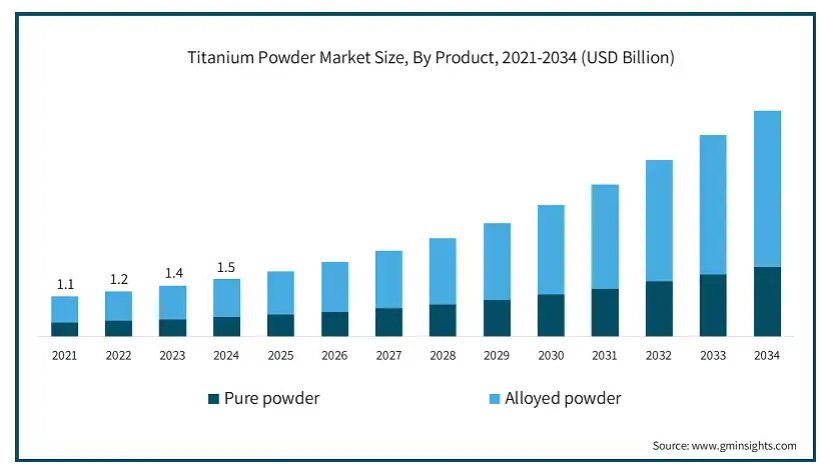 Titanium Powder Market Size, By Product, 2021-2034 (USD Billion)

1.1
1.2
1.4
1.5

2021
2022
2023
2024
2025
2026
2027
2028
2029
2030
2031
2032
2033
2034

Pure powder
Alloyed powder

Source: www.gminsights.com